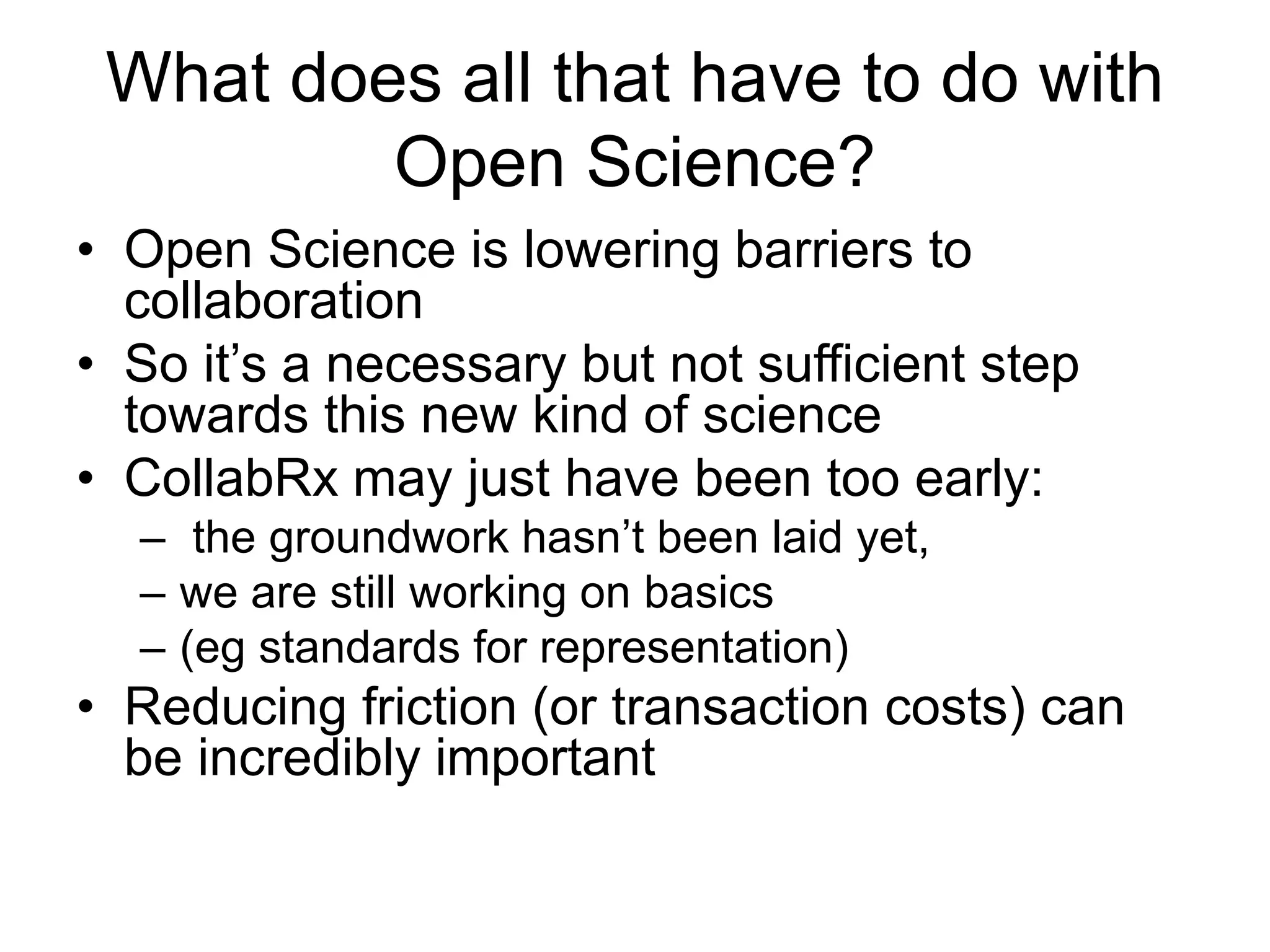 What does all that have to do with Open Science?

• Open Science is lowering barriers to collaboration
• So it’s a necessary but not sufficient step towards this new kind of science
• CollabRx may just have been too early:
– the groundwork hasn’t been laid yet,
– we are still working on basics
– (eg standards for representation)
• Reducing friction (or transaction costs) can be incredibly important